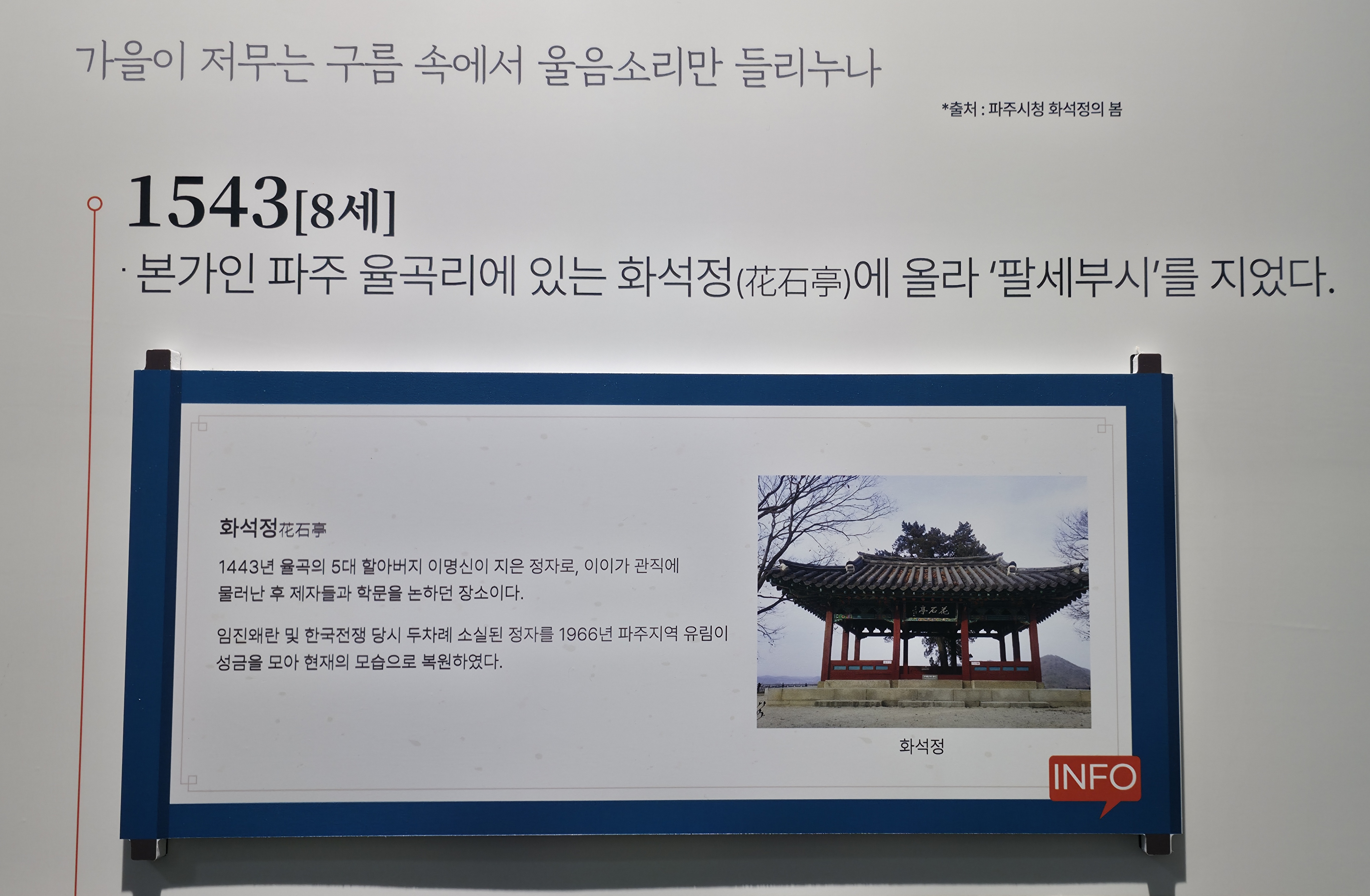 가을이 저무는 구름 속에서 울음소리만 들리누나

*출처 : 파주시청 화석정의 봄

1543[8세]

· 본가인 파주 율곡리에 있는 화석정(花石亭)에 올라 '팔세부시'를 지었다.

화석정花石亭

1443년 율곡의 5대 할아버지 이명신이 지은 정자로, 이이가 관직에 물러난 후 제자들과 학문을 논하던 장소이다.

임진왜란 및 한국전쟁 당시 두차례 소실된 정자를 1966년 파주지역 유림이 성금을 모아 현재의 모습으로 복원하였다.

花石亭

화석정

INFO